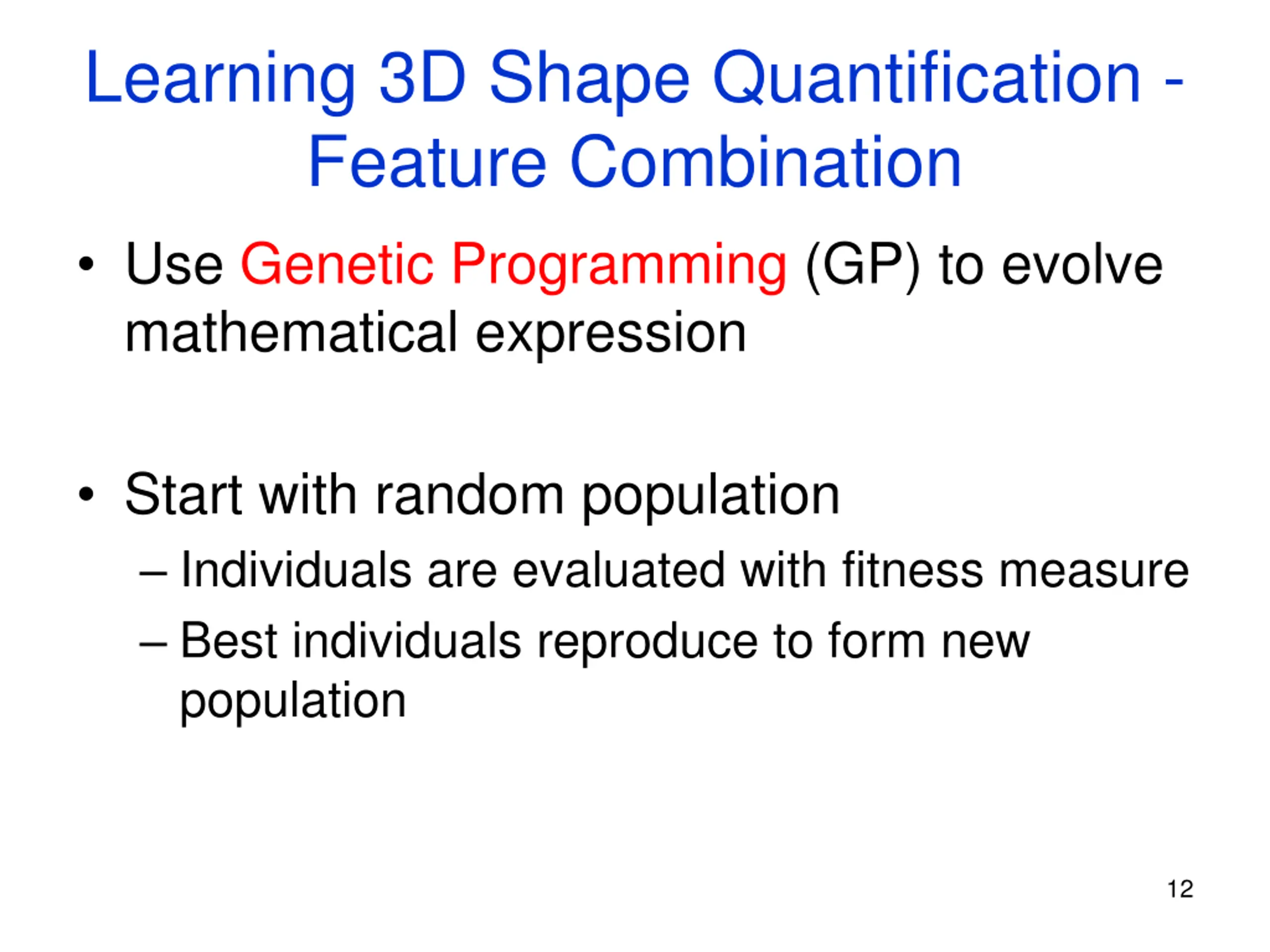 Learning 3D Shape Quantification - Feature Combination

• Use Genetic Programming (GP) to evolve mathematical expression

• Start with random population
– Individuals are evaluated with fitness measure
– Best individuals reproduce to form new population

12